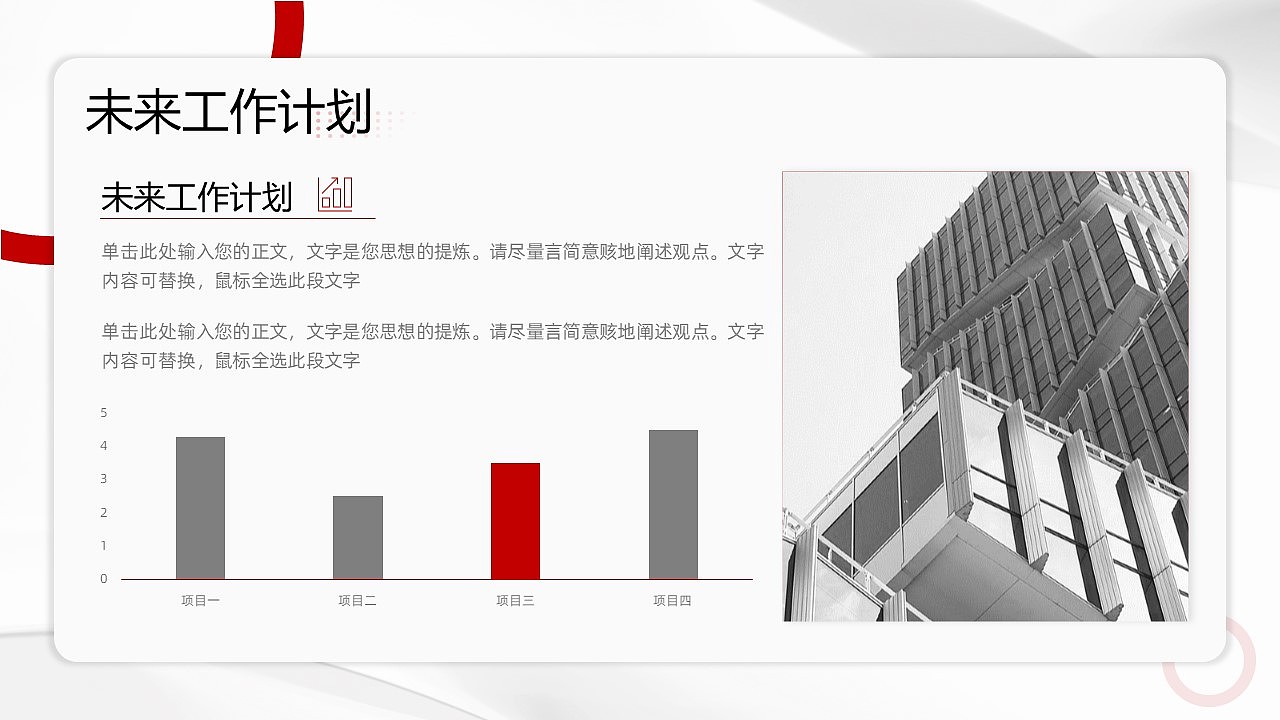 未来工作计划

未来工作计划

单击此处输入您的正文，文字是您思想的提炼。请尽量言简意赅地阐述观点。文字内容可替换，鼠标全选此段文字

单击此处输入您的正文，文字是您思想的提炼。请尽量言简意赅地阐述观点。文字内容可替换，鼠标全选此段文字

5
4
3
2
1
0

项目一
项目二
项目三
项目四